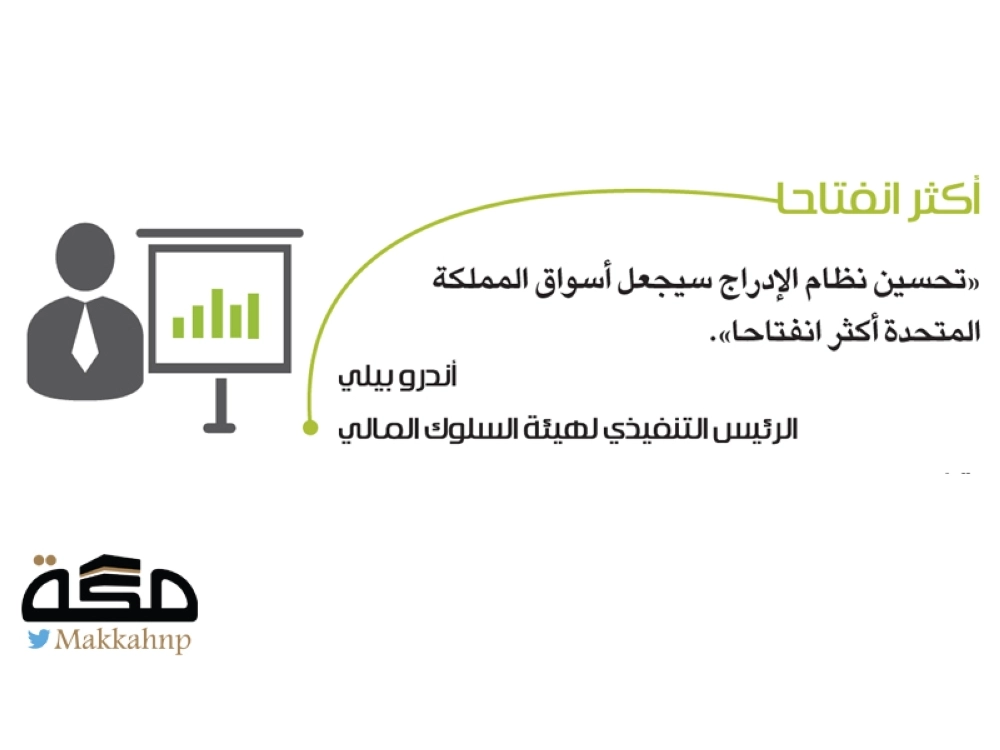 أكثر انفتاحا

«تحسين نظام الإدراج سيجعل أسواق المملكة المتحدة أكثر انفتاحا».

أندرو بيلي

الرئيس التنفيذي لهيئة السلوك المالي

مكة

Makkahnp